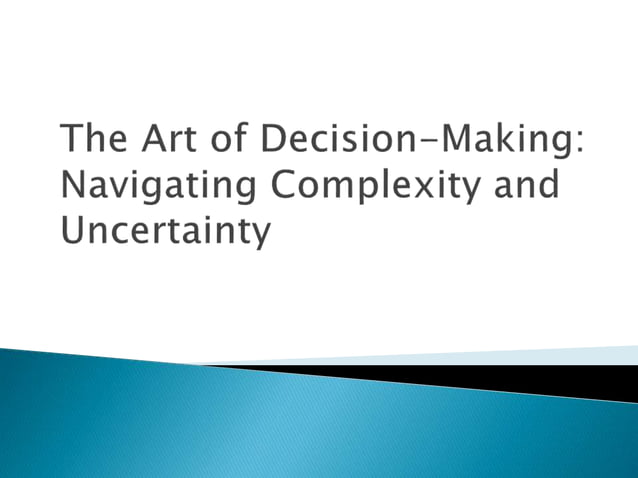 The Art of Decision-Making: Navigating Complexity and Uncertainty